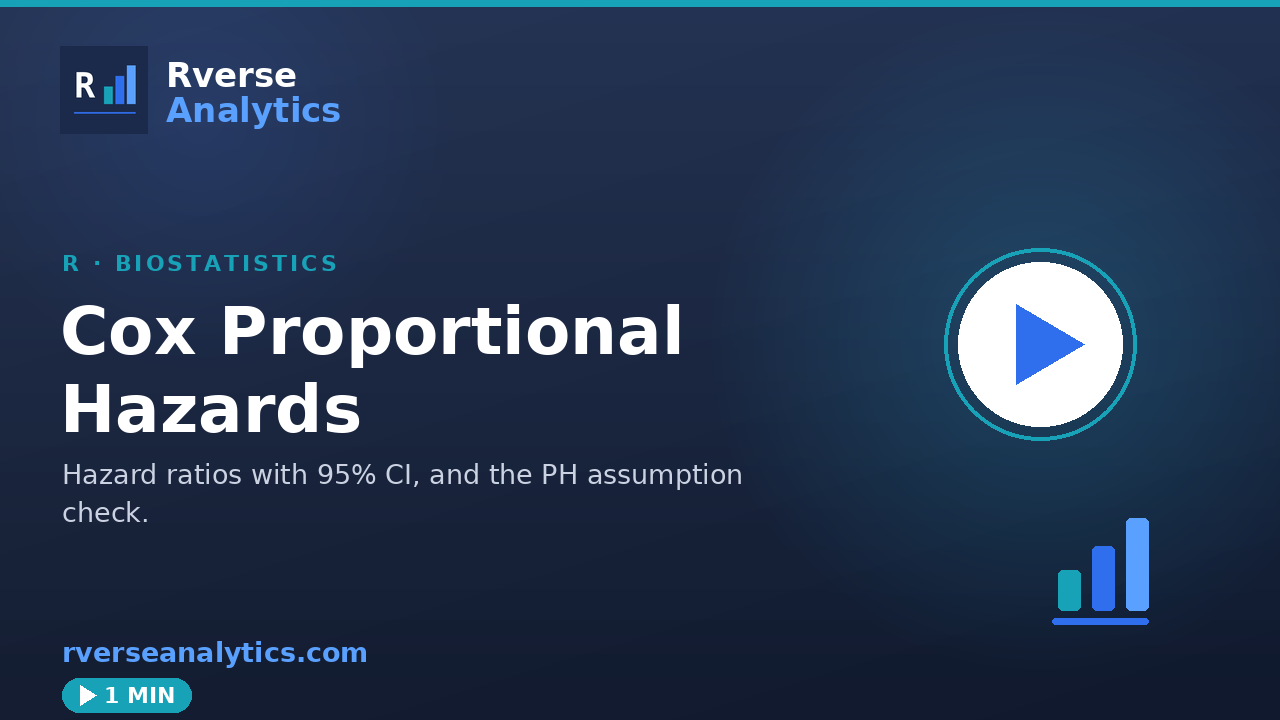 R

Rverse
Analytics

R · BIOSTATISTICS

Cox Proportional Hazards

Hazard ratios with 95% CI, and the PH assumption check.

rverseanalytics.com

1 MIN